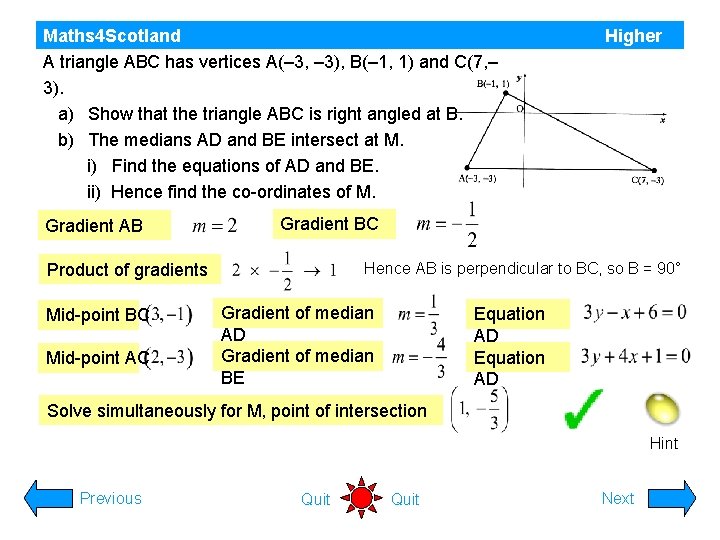 Maths4Scotland Higher

A triangle ABC has vertices A(–3, –3), B(–1, 1) and C(7,–3).

a) Show that the triangle ABC is right angled at B.

b) The medians AD and BE intersect at M.

i) Find the equations of AD and BE.

ii) Hence find the co-ordinates of M.

B(–1, 1) y O x A(–3, –3) C(7, –3)

Gradient AB $m = 2$

Gradient BC $m = -\frac{1}{2}$

Product of gradients $2 \times -\frac{1}{2} \rightarrow 1$

Hence AB is perpendicular to BC, so B = 90°

Mid-point BC $(3, -1)$

Gradient of median AD $m = \frac{1}{3}$

Equation AD $3y - x + 6 = 0$

Mid-point AC $(2, -3)$

Gradient of median BE $m = -\frac{4}{3}$

Equation AD $3y + 4x + 1 = 0$

Solve simultaneously for M, point of intersection $\left(1, -\frac{5}{3}\right)$

Hint

Previous

Quit Quit

Next